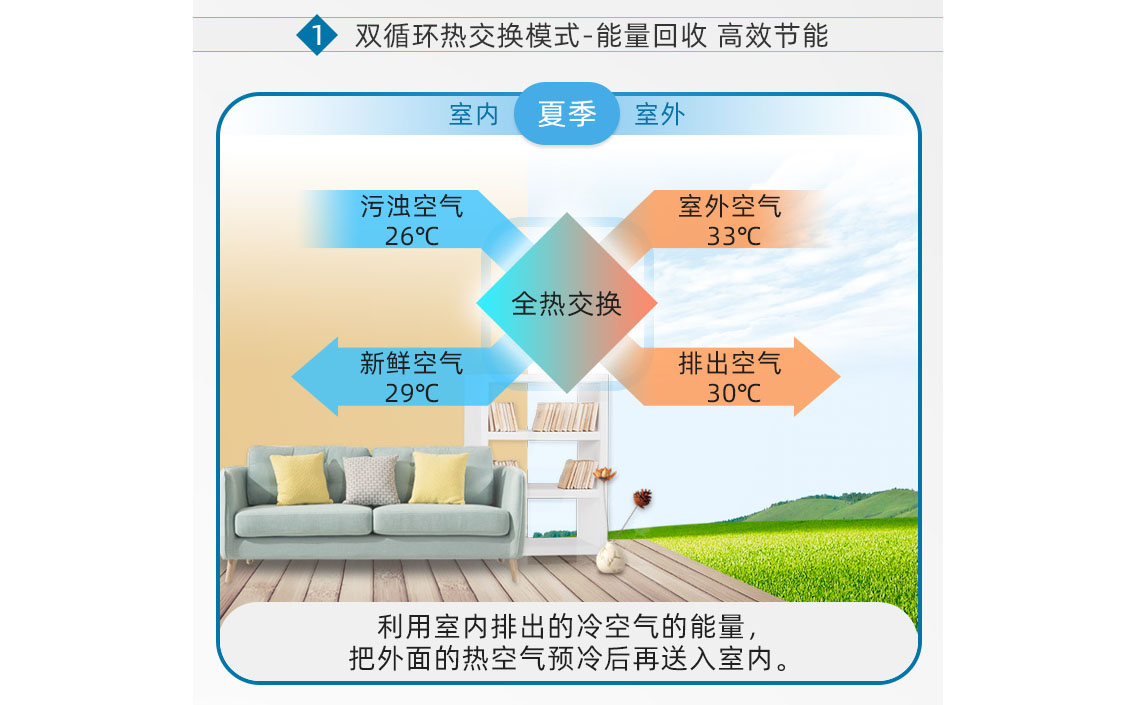 1 双循环热交换模式-能量回收 高效节能

室内 夏季 室外

污浊空气
26℃

室外空气
33℃

全热交换

新鲜空气
29℃

排出空气
30℃

利用室内排出的冷空气的能量，
把外面的热空气预冷后再送入室内。